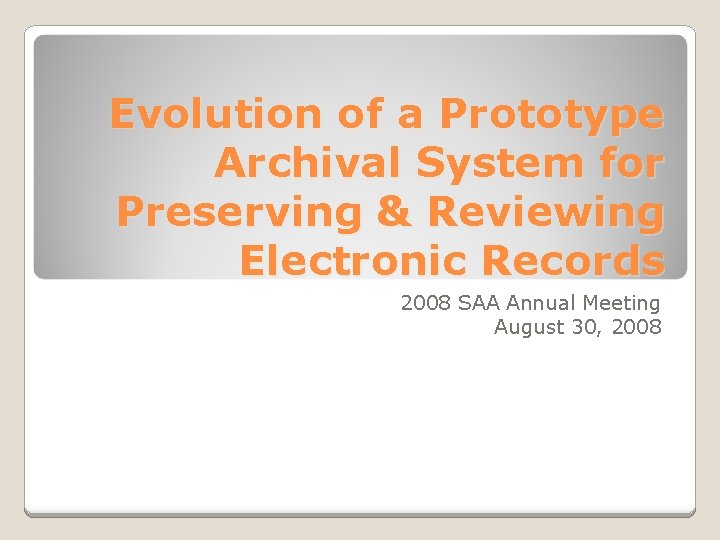 Evolution of a Prototype Archival System for Preserving & Reviewing Electronic Records

2008 SAA Annual Meeting
August 30, 2008